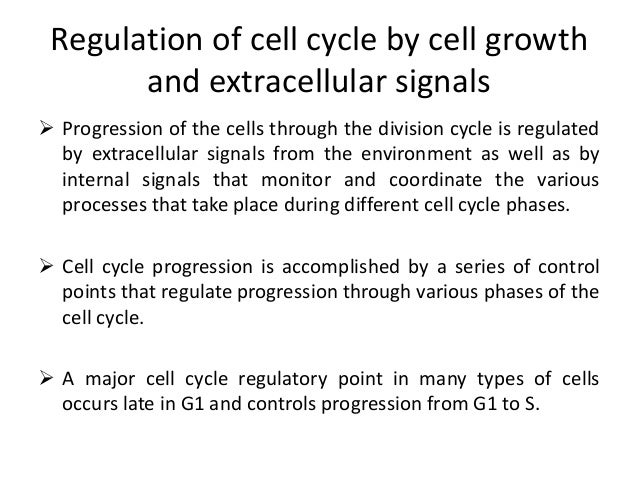 Regulation of cell cycle by cell growth and extracellular signals

➢ Progression of the cells through the division cycle is regulated by extracellular signals from the environment as well as by internal signals that monitor and coordinate the various processes that take place during different cell cycle phases.

➢ Cell cycle progression is accomplished by a series of control points that regulate progression through various phases of the cell cycle.

➢ A major cell cycle regulatory point in many types of cells occurs late in G1 and controls progression from G1 to S.